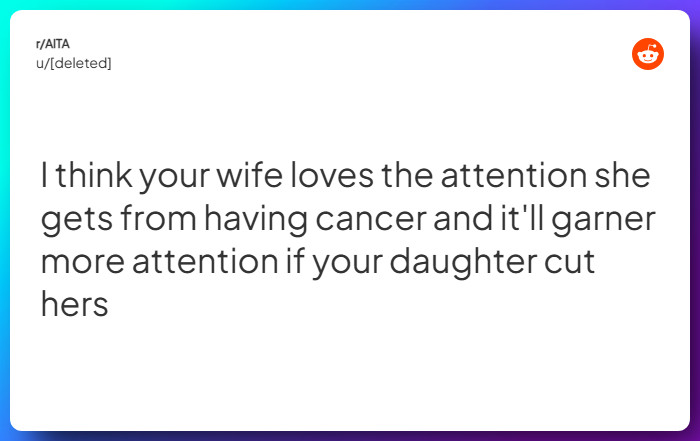 r/AITA
u/[deleted]

I think your wife loves the attention she gets from having cancer and it'll garner more attention if your daughter cut hers